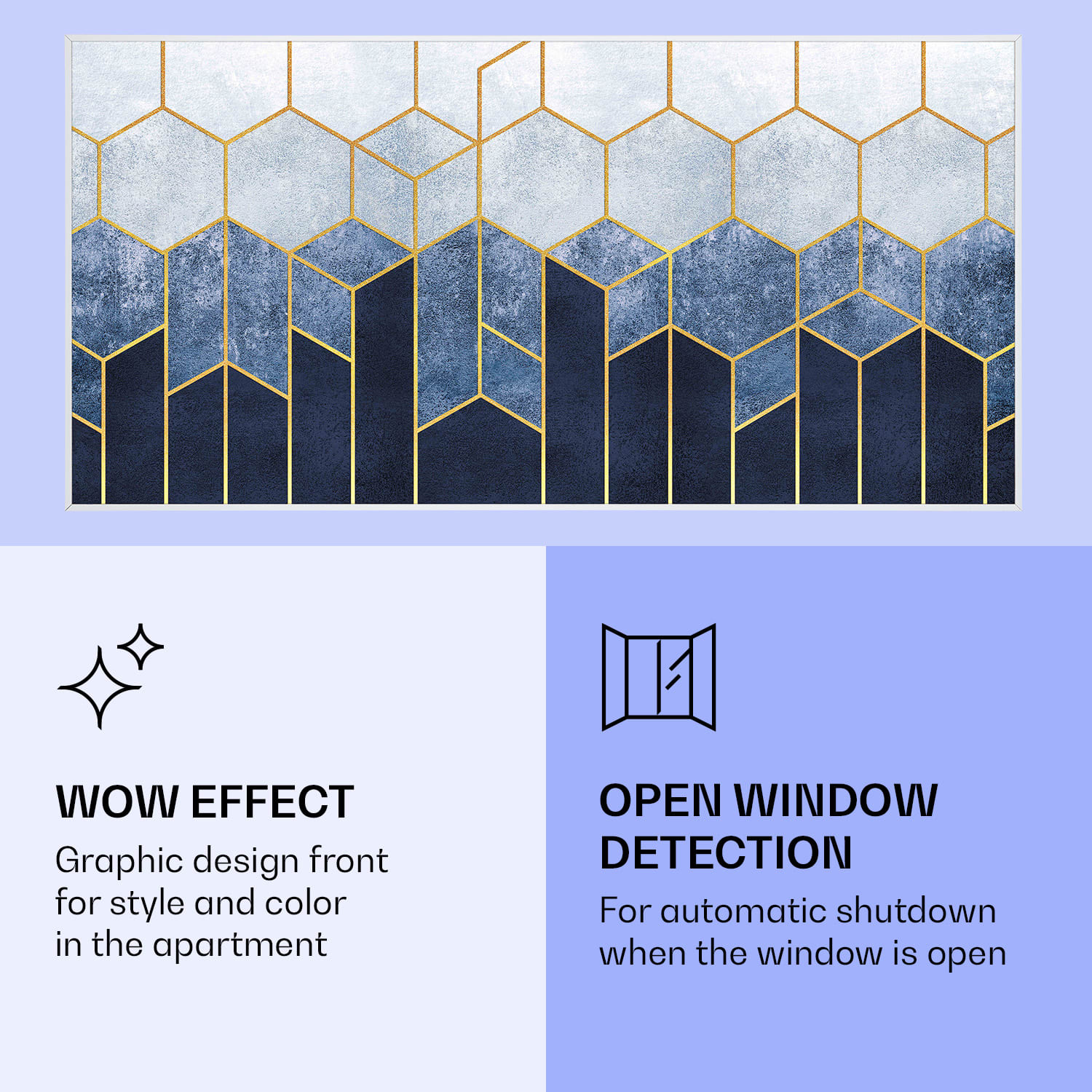 WOW EFFECT

Graphic design front for style and color in the apartment

OPEN WINDOW DETECTION

For automatic shutdown when the window is open